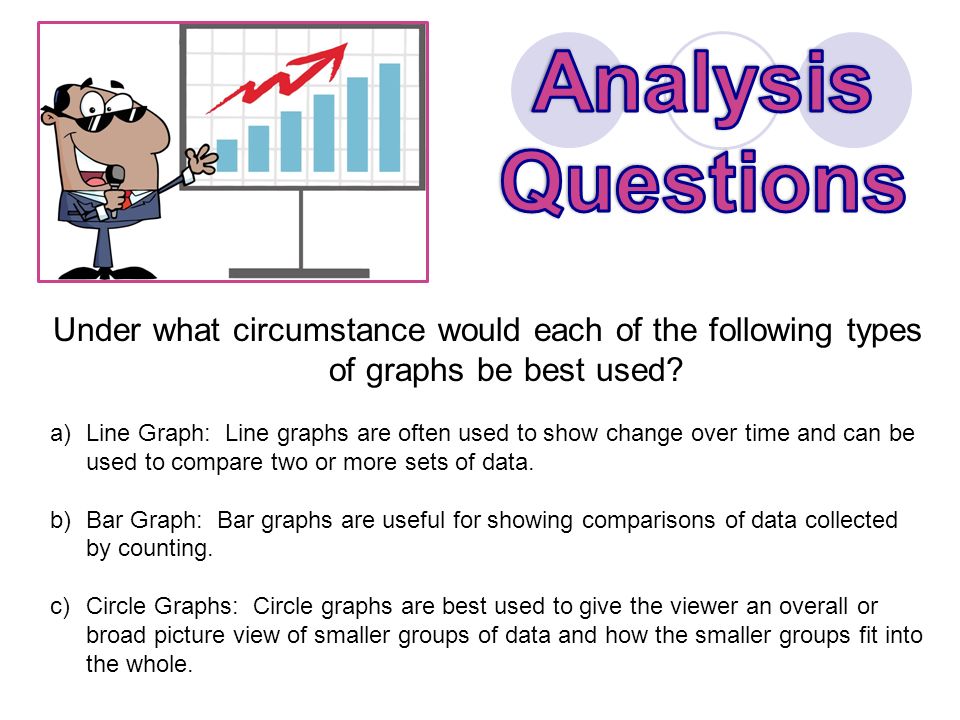 Analysis Questions

Under what circumstance would each of the following types of graphs be best used?

a) Line Graph: Line graphs are often used to show change over time and can be used to compare two or more sets of data.

b) Bar Graph: Bar graphs are useful for showing comparisons of data collected by counting.

c) Circle Graphs: Circle graphs are best used to give the viewer an overall or broad picture view of smaller groups of data and how the smaller groups fit into the whole.